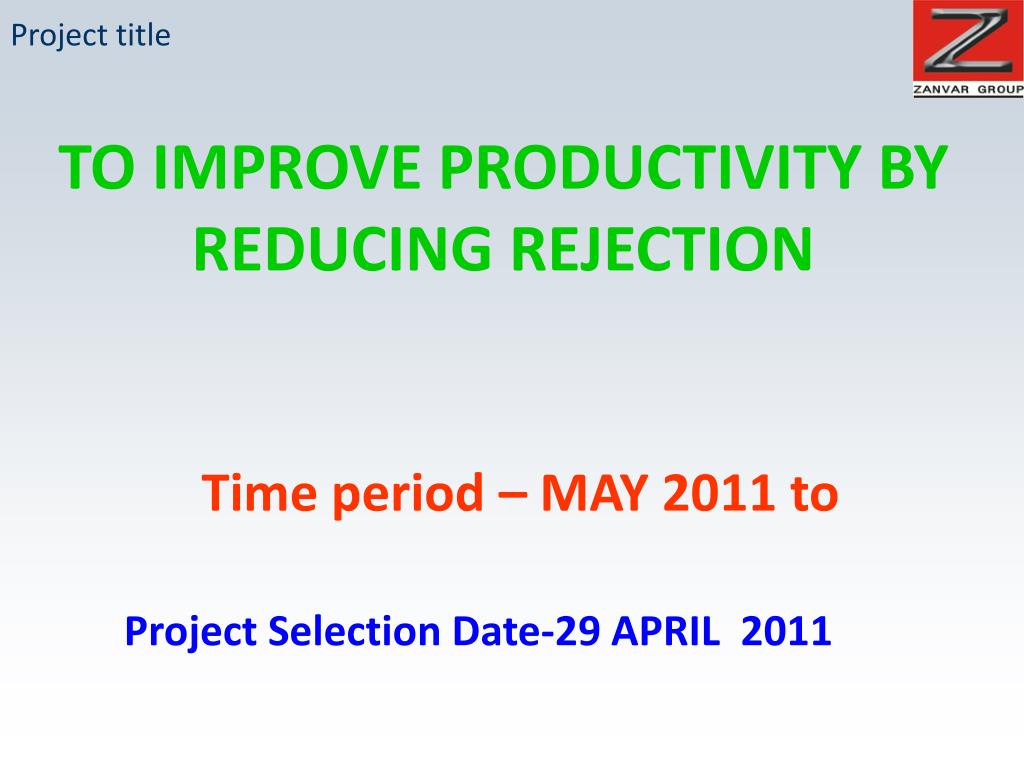 Project title

Z
ZANVAR GROUP

TO IMPROVE PRODUCTIVITY BY REDUCING REJECTION

Time period – MAY 2011 to

Project Selection Date-29 APRIL 2011